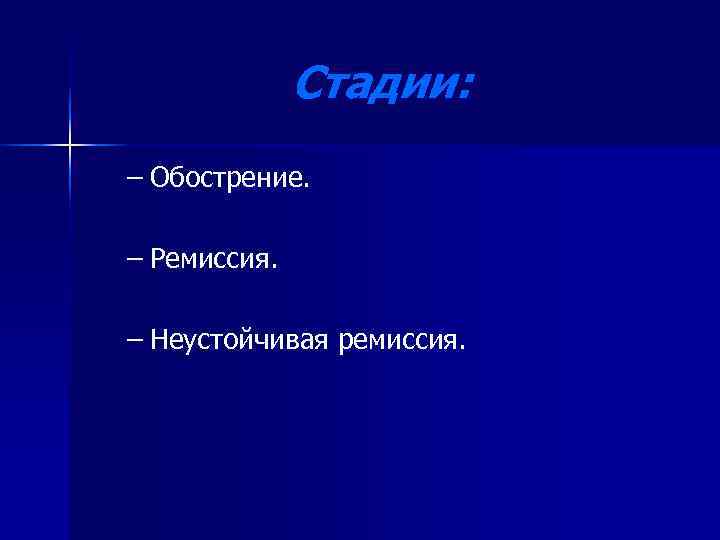 Стадии:

– Обострение.

– Ремиссия.

– Неустойчивая ремиссия.